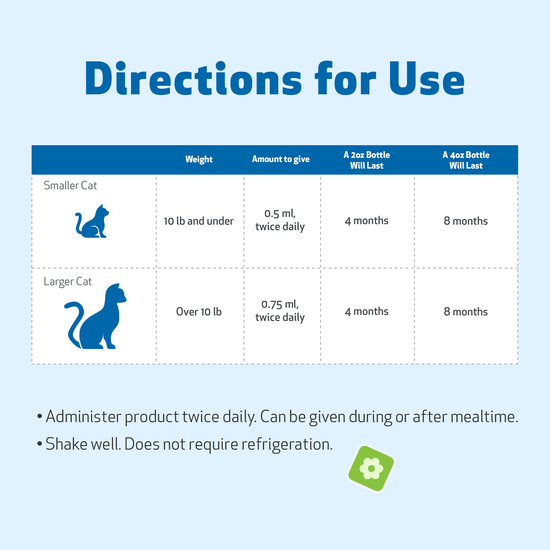 Directions for Use

| | Weight | Amount to give | A 2oz Bottle Will Last | A 4oz Bottle Will Last |
|---|---|---|---|---|
| Smaller Cat | 10 lb and under | 0.5 ml, twice daily | 4 months | 8 months |
| Larger Cat | Over 10 lb | 0.75 ml, twice daily | 4 months | 8 months |

• Administer product twice daily. Can be given during or after mealtime.

• Shake well. Does not require refrigeration.